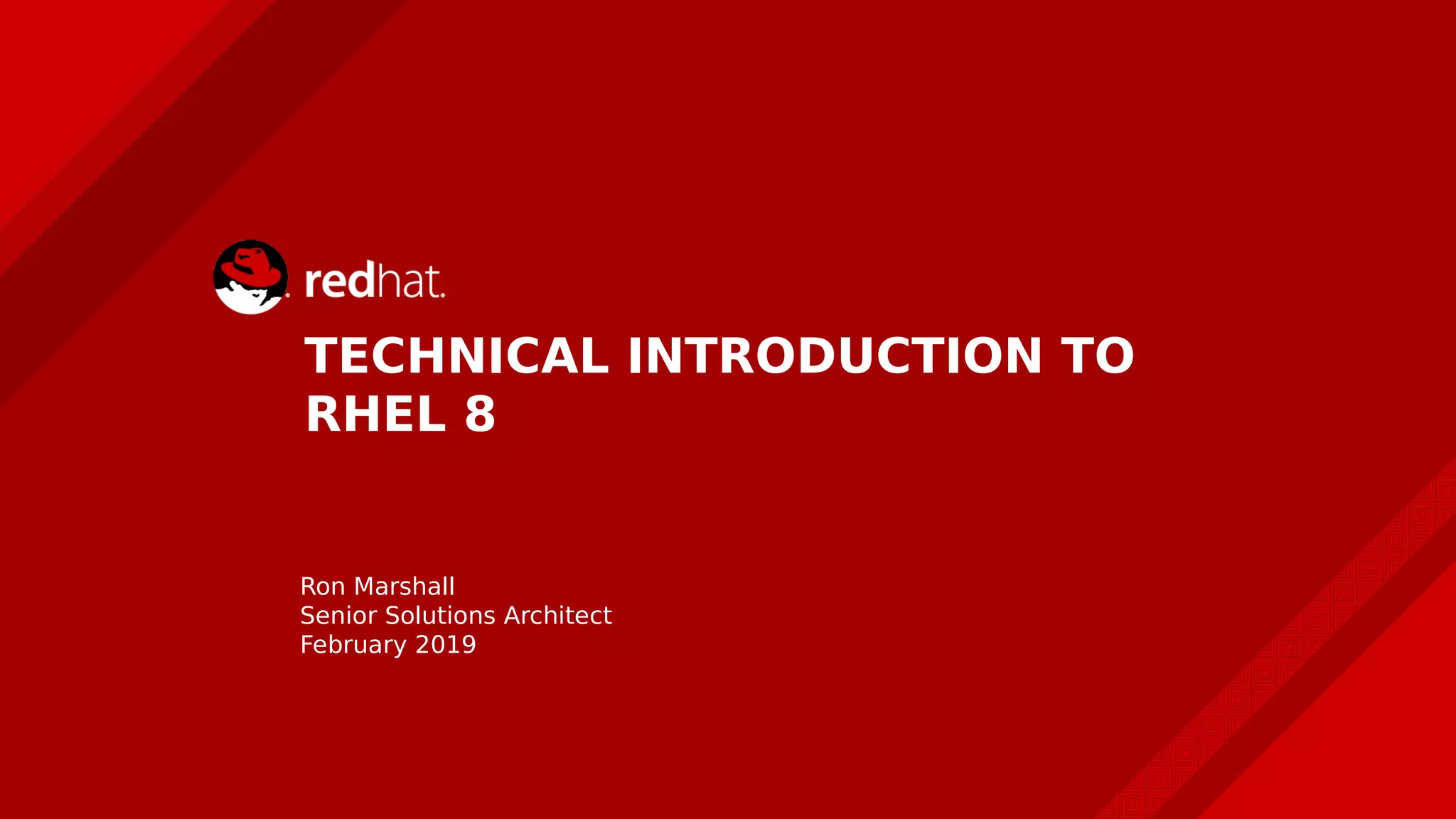 redhat.

TECHNICAL INTRODUCTION TO RHEL 8

Ron Marshall
Senior Solutions Architect
February 2019